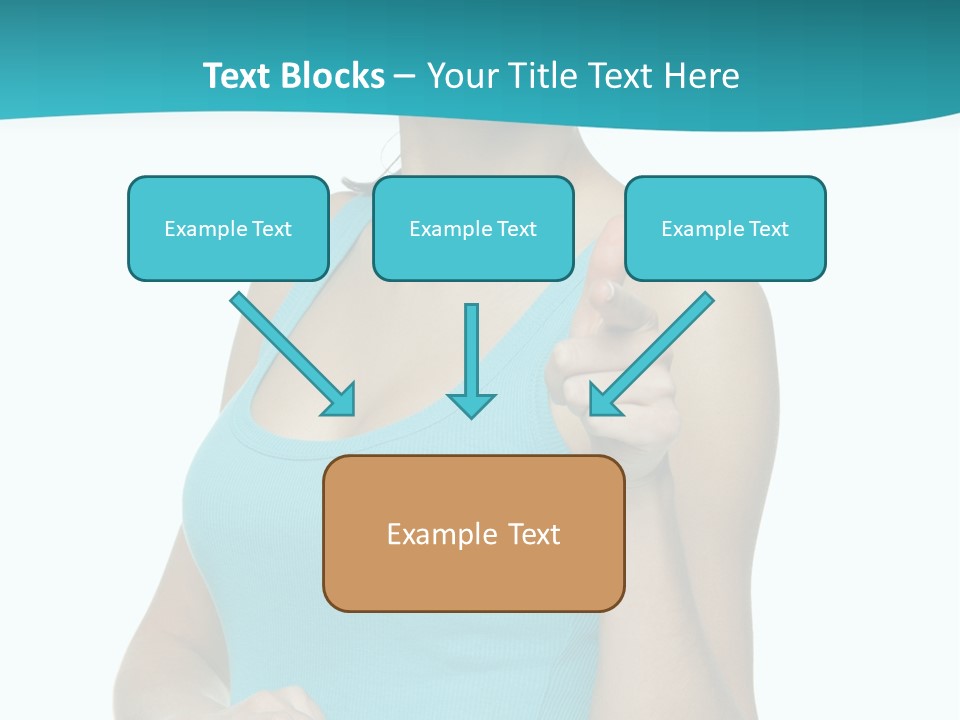 Text Blocks – Your Title Text Here

Example Text

Example Text

Example Text

Example Text